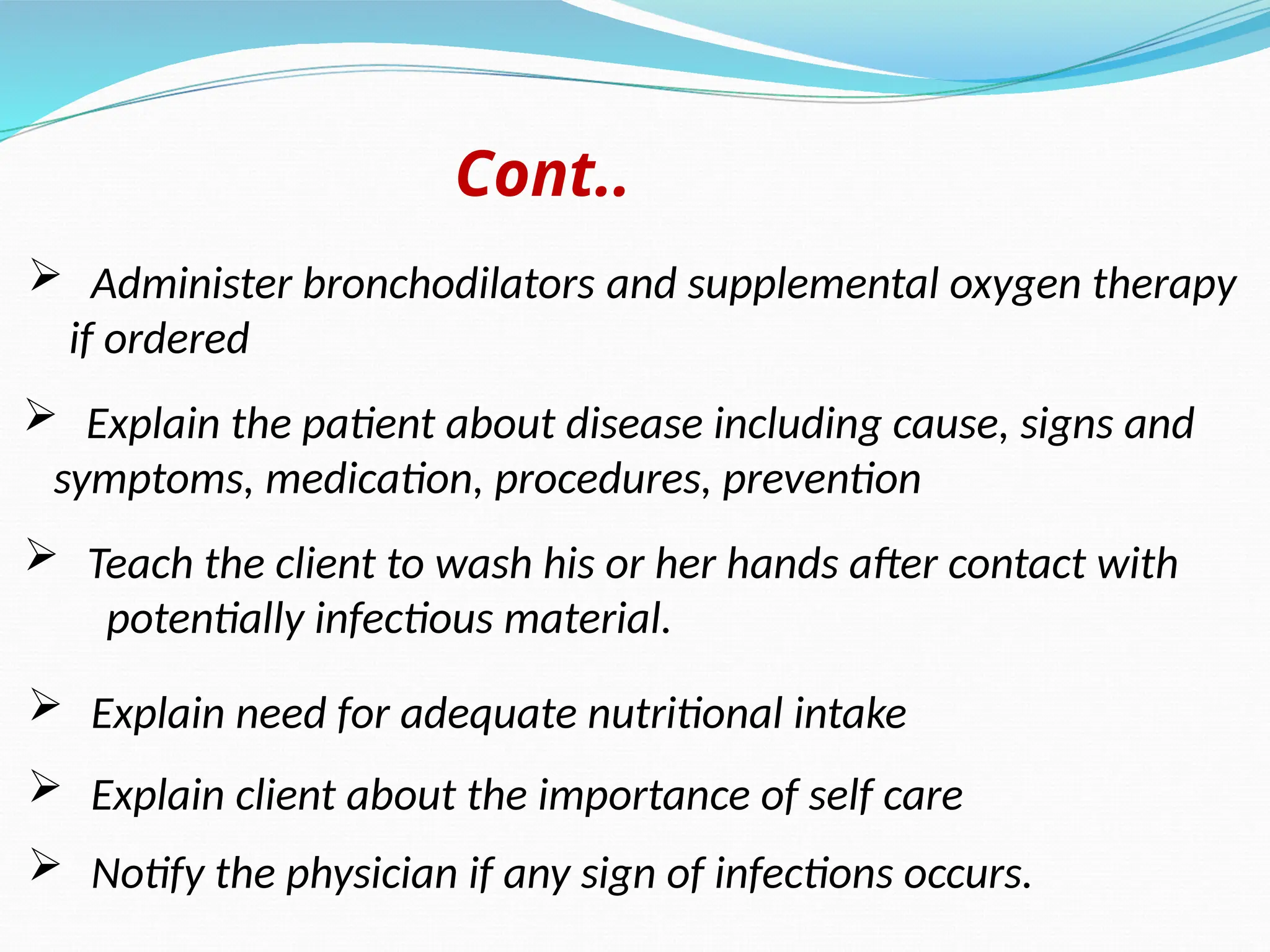 Cont..

➢ Administer bronchodilators and supplemental oxygen therapy if ordered

➢ Explain the patient about disease including cause, signs and symptoms, medication, procedures, prevention

➢ Teach the client to wash his or her hands after contact with potentially infectious material.

➢ Explain need for adequate nutritional intake

➢ Explain client about the importance of self care

➢ Notify the physician if any sign of infections occurs.